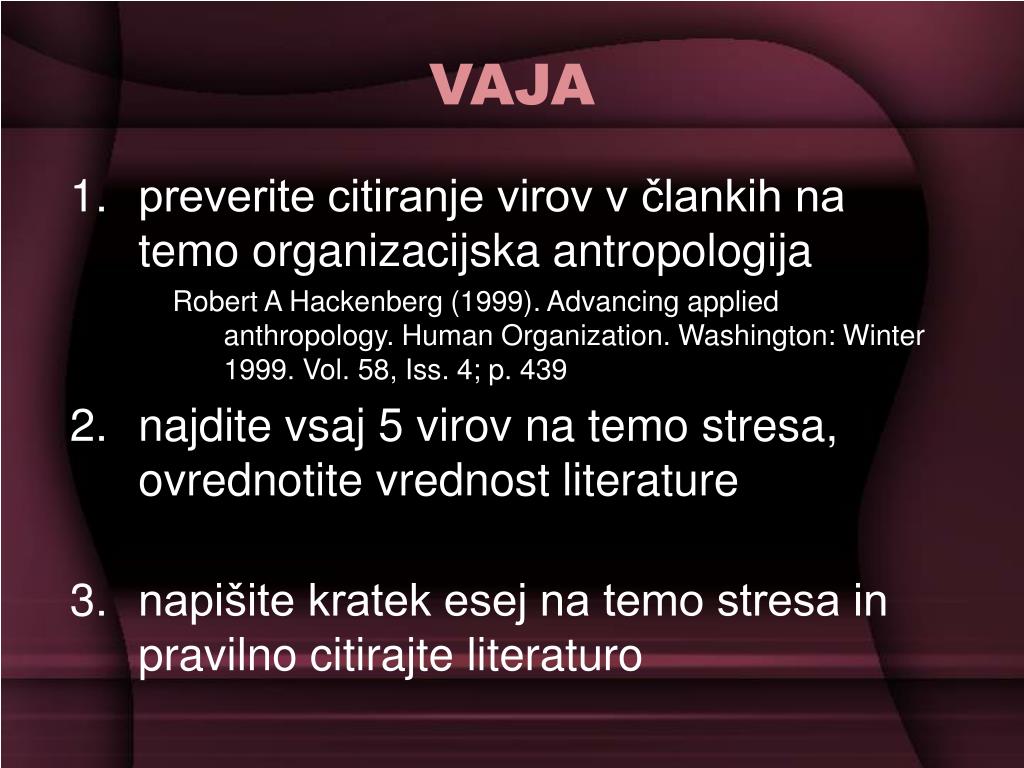 VAJA

1. preverite citiranje virov v člankih na temo organizacijska antropologija

Robert A Hackenberg (1999). Advancing applied anthropology. Human Organization. Washington: Winter 1999. Vol. 58, Iss. 4; p. 439

2. najdite vsaj 5 virov na temo stresa, ovrednotite vrednost literature

3. napišite kratek esej na temo stresa in pravilno citirajte literaturo